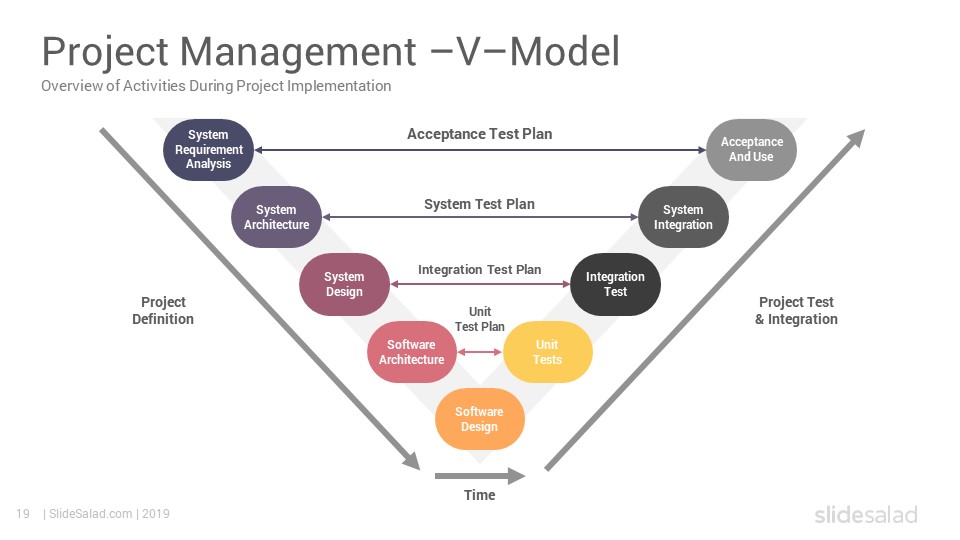 Project Management –V–Model
Overview of Activities During Project Implementation

System Requirement Analysis

Acceptance Test Plan

Acceptance And Use

System Architecture

System Test Plan

System Integration

System Design

Integration Test Plan

Integration Test

Project Definition

Unit Test Plan

Project Test & Integration

Software Architecture

Unit Tests

Software Design

Time

19 | SlideSalad.com | 2019

slidesalad